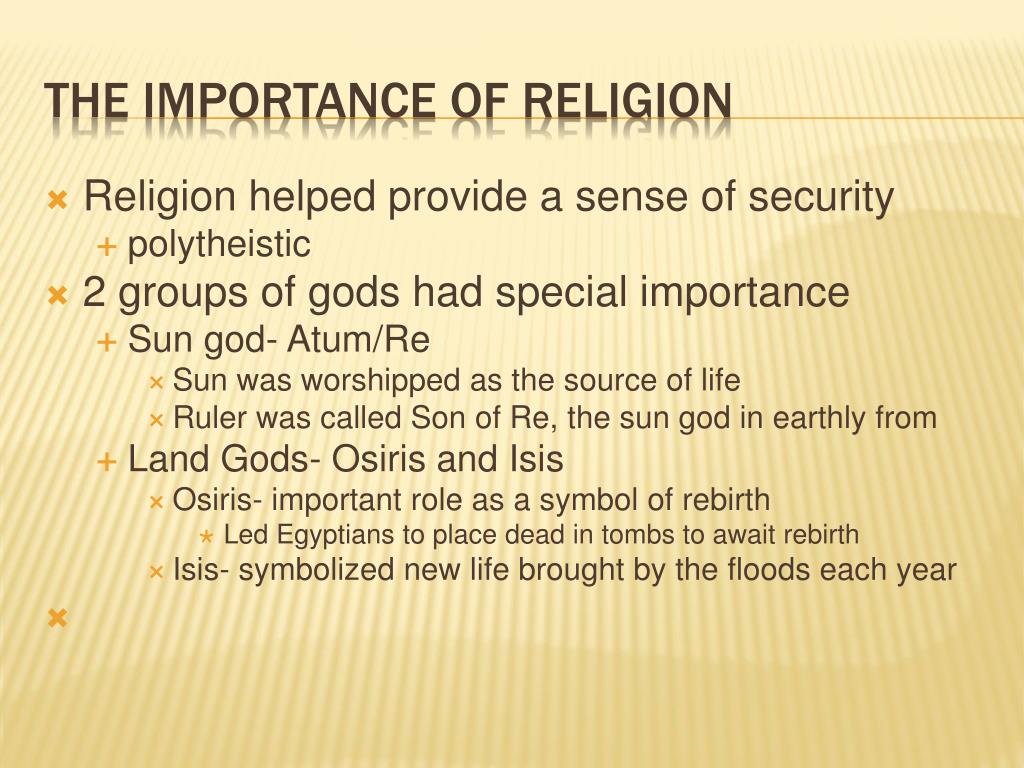 THE IMPORTANCE OF RELIGION

Religion helped provide a sense of security
polytheistic
2 groups of gods had special importance
Sun god- Atum/Re
Sun was worshipped as the source of life
Ruler was called Son of Re, the sun god in earthly from
Land Gods- Osiris and Isis
Osiris- important role as a symbol of rebirth
Led Egyptians to place dead in tombs to await rebirth
Isis- symbolized new life brought by the floods each year